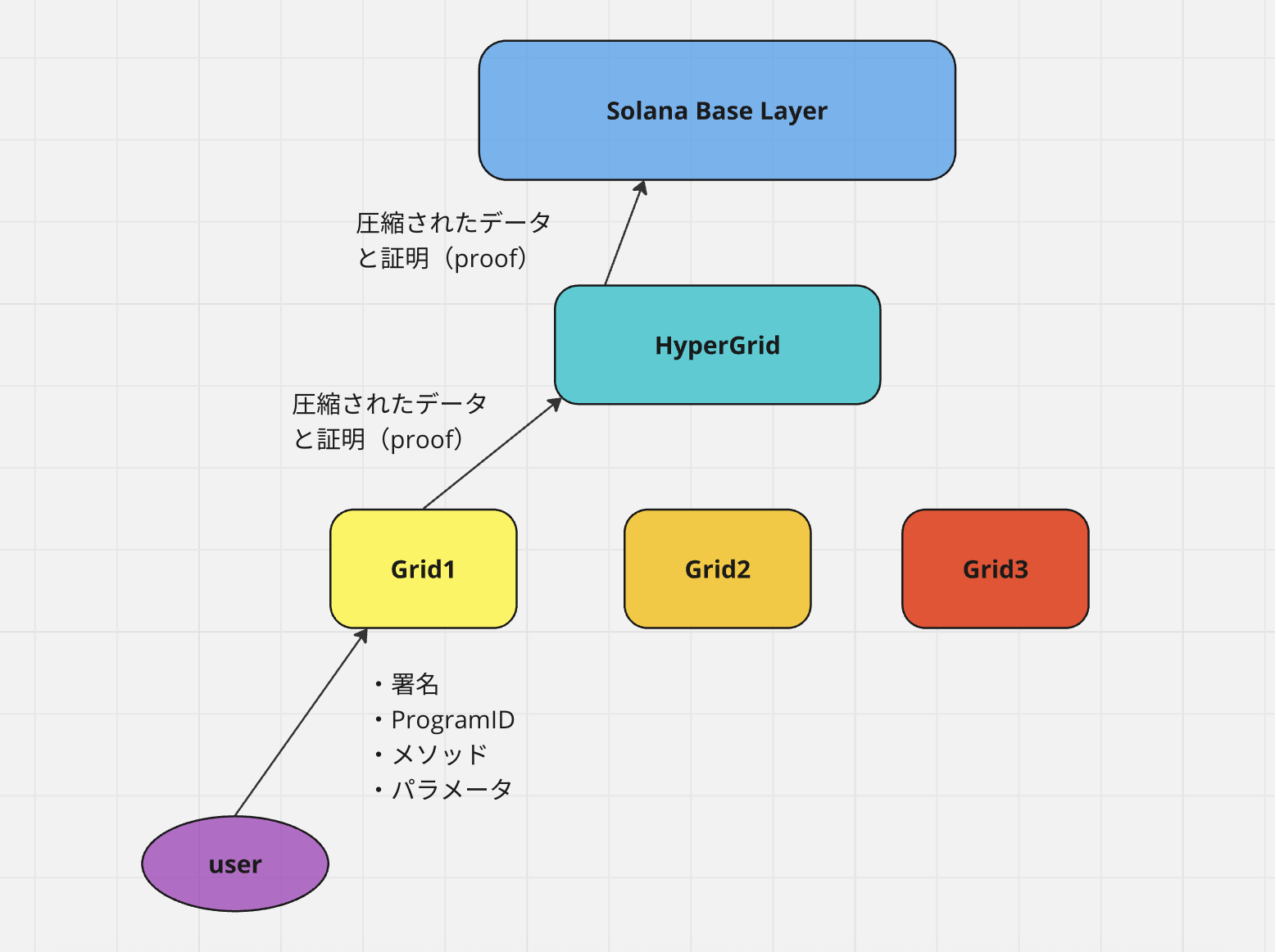 Solana Base Layer

圧縮されたデータと証明（proof）

HyperGrid

圧縮されたデータと証明（proof）

Grid1

Grid2

Grid3

・署名
・ProgramID
・メソッド
・パラメータ

user